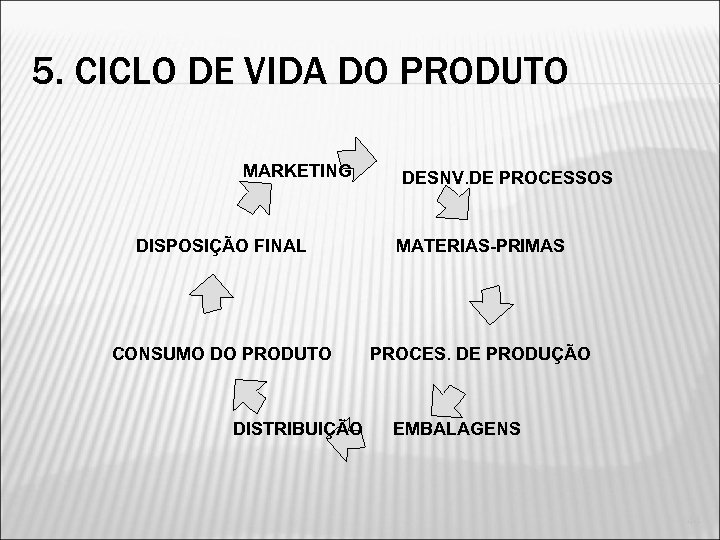 5. CICLO DE VIDA DO PRODUTO

MARKETING

DESNV.DE PROCESSOS

MATERIAS-PRIMAS

PROCES. DE PRODUÇÃO

EMBALAGENS

DISTRIBUIÇÃO

CONSUMO DO PRODUTO

DISPOSIÇÃO FINAL